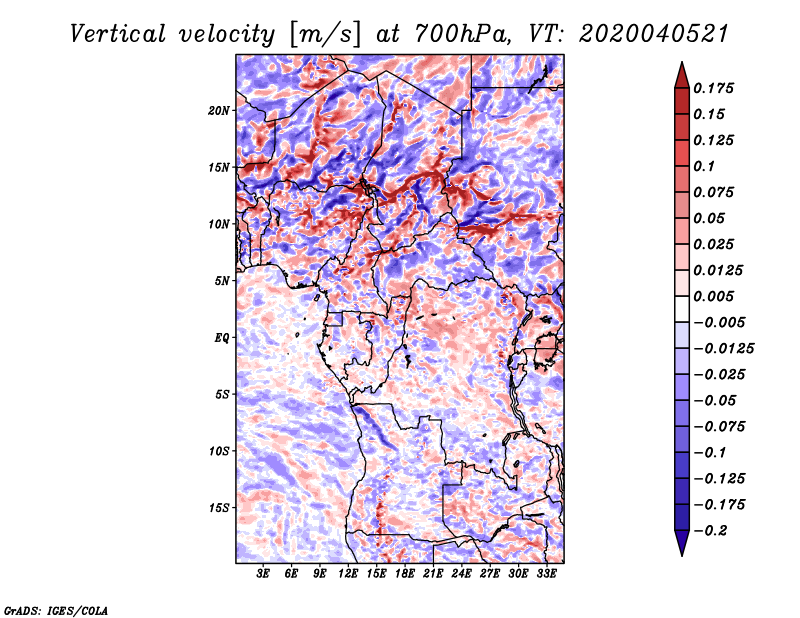 Vertical velocity [m/s] at 700hPa, VT: 2020040521

20N
15N
10N
5N
EQ
5S
10S
15S

3E 6E 9E 12E 15E 18E 21E 24E 27E 30E 33E

0.175
0.15
0.125
0.1
0.075
0.05
0.025
0.0125
0.005
−0.005
−0.0125
−0.025
−0.05
−0.075
−0.1
−0.125
−0.175
−0.2

GrADS: IGES/COLA